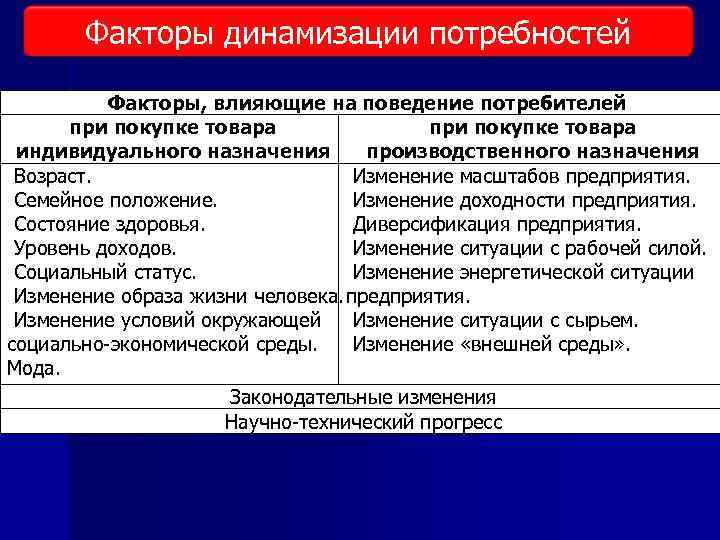 Факторы динамизации потребностей

| Факторы, влияющие на поведение потребителей | |
|---|---|
| при покупке товара индивидуального назначения | при покупке товара производственного назначения |
| Возраст. Семейное положение. Состояние здоровья. Уровень доходов. Социальный статус. Изменение образа жизни человека. Изменение условий окружающей социально-экономической среды. Мода. | Изменение масштабов предприятия. Изменение доходности предприятия. Диверсификация предприятия. Изменение ситуации с рабочей силой. Изменение энергетической ситуации предприятия. Изменение ситуации с сырьем. Изменение «внешней среды». |
| Законодательные изменения | |
| Научно-технический прогресс | |